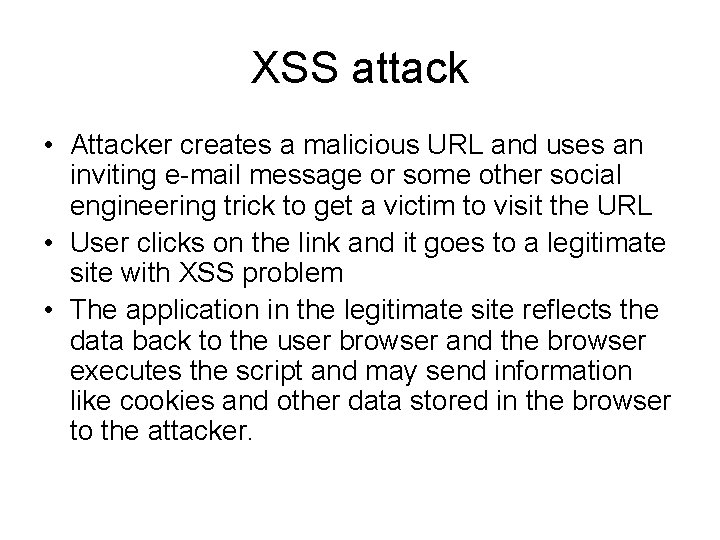 XSS attack

• Attacker creates a malicious URL and uses an inviting e-mail message or some other social engineering trick to get a victim to visit the URL
• User clicks on the link and it goes to a legitimate site with XSS problem
• The application in the legitimate site reflects the data back to the user browser and the browser executes the script and may send information like cookies and other data stored in the browser to the attacker.